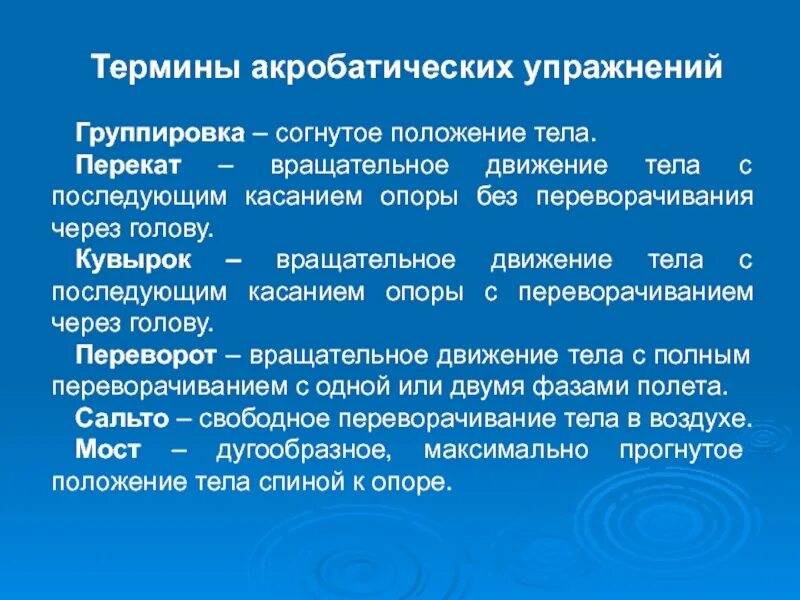 Термины акробатических упражнений

Группировка – согнутое положение тела.

Перекат – вращательное движение тела с последующим касанием опоры без переворачивания через голову.

Кувырок – вращательное движение тела с последующим касанием опоры с переворачиванием через голову.

Переворот – вращательное движение тела с полным переворачиванием с одной или двумя фазами полета.

Сальто – свободное переворачивание тела в воздухе.

Мост – дугообразное, максимально прогнутое положение тела спиной к опоре.